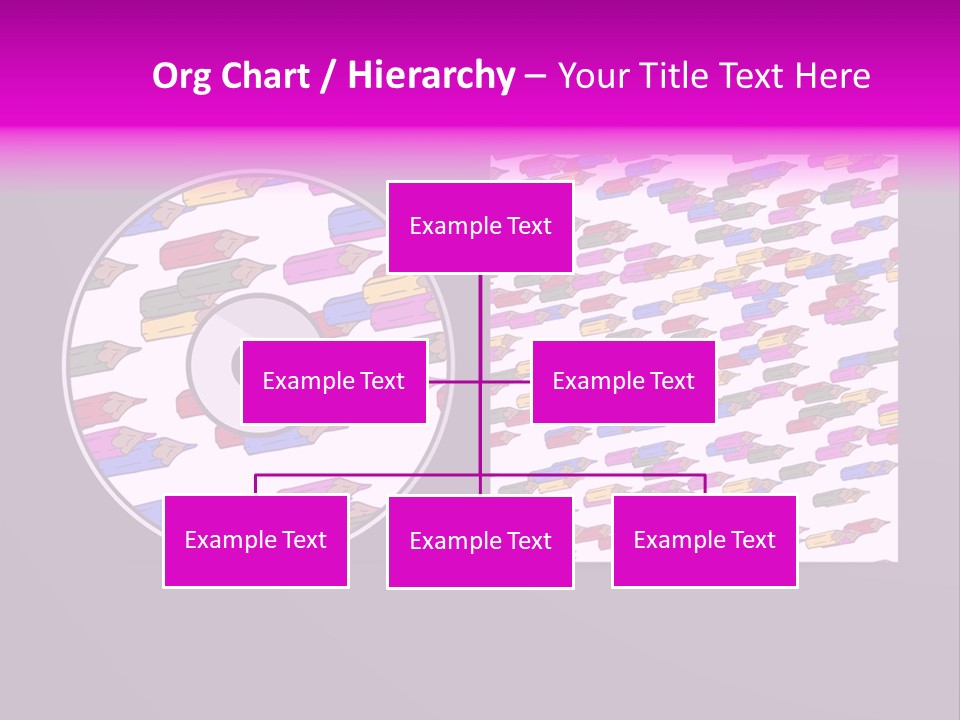 Org Chart / Hierarchy – Your Title Text Here

Example Text

Example Text

Example Text

Example Text

Example Text

Example Text